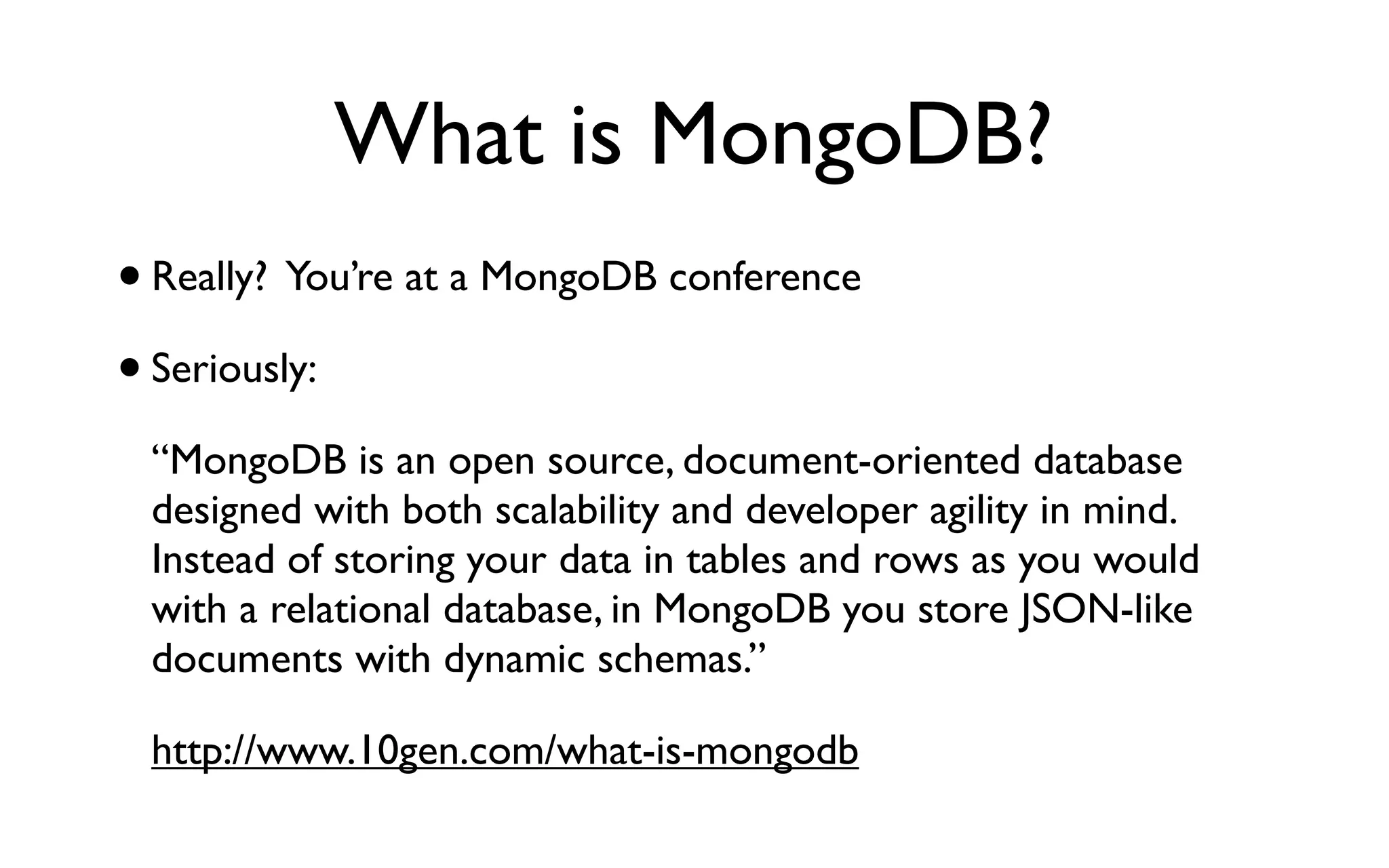 What is MongoDB?

• Really? You're at a MongoDB conference

• Seriously:

"MongoDB is an open source, document-oriented database designed with both scalability and developer agility in mind. Instead of storing your data in tables and rows as you would with a relational database, in MongoDB you store JSON-like documents with dynamic schemas."

http://www.10gen.com/what-is-mongodb